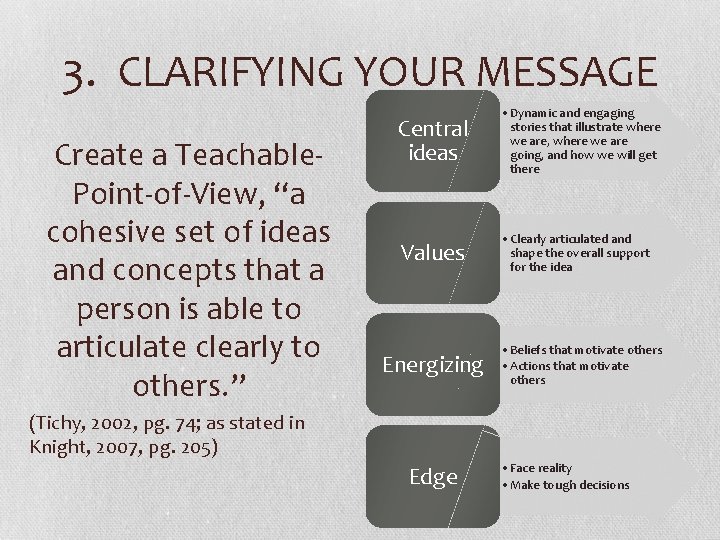 3. CLARIFYING YOUR MESSAGE

Create a Teachable-Point-of-View, “a cohesive set of ideas and concepts that a person is able to articulate clearly to others.”

(Tichy, 2002, pg. 74; as stated in Knight, 2007, pg. 205)

Central ideas

• Dynamic and engaging stories that illustrate where we are, where we are going, and how we will get there

Values

• Clearly articulated and shape the overall support for the idea

Energizing

• Beliefs that motivate others
• Actions that motivate others

Edge

• Face reality
• Make tough decisions